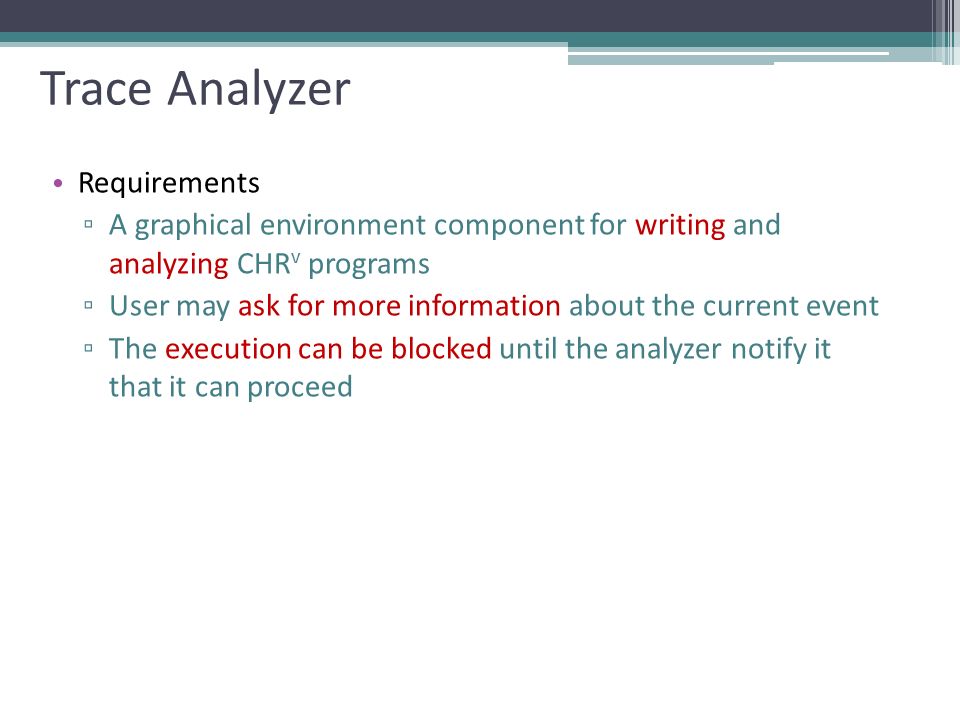 Trace Analyzer

• Requirements
▫ A graphical environment component for writing and analyzing CHR$^{v}$ programs
▫ User may ask for more information about the current event
▫ The execution can be blocked until the analyzer notify it that it can proceed